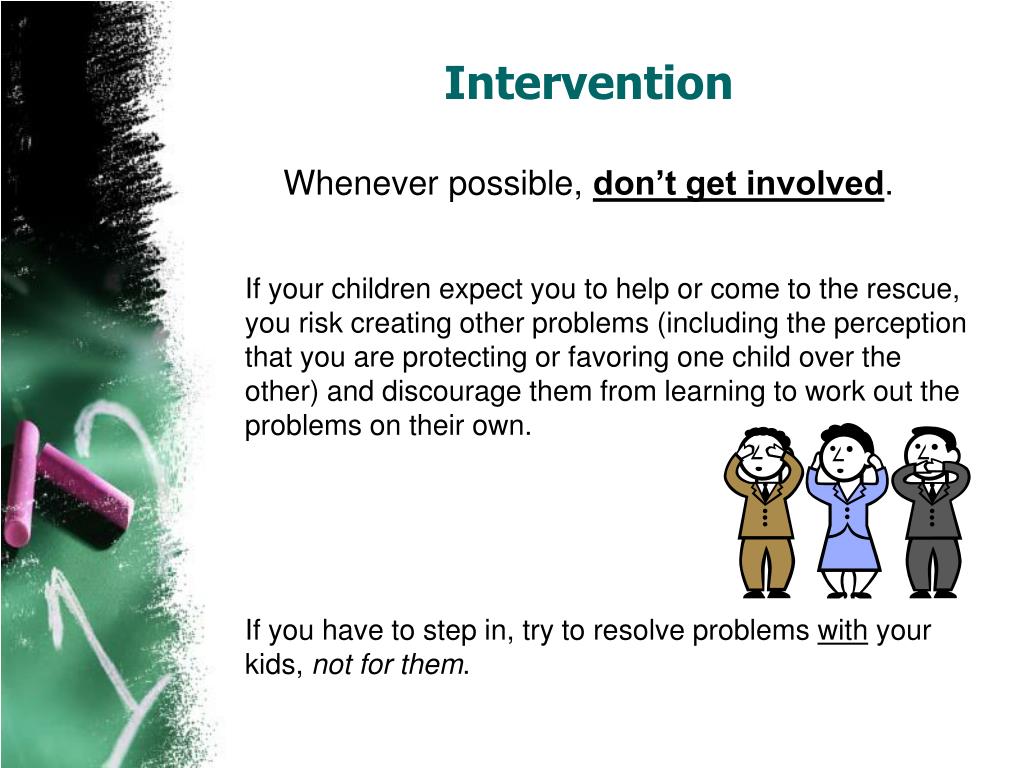 Intervention

Whenever possible, don’t get involved.

If your children expect you to help or come to the rescue, you risk creating other problems (including the perception that you are protecting or favoring one child over the other) and discourage them from learning to work out the problems on their own.

If you have to step in, try to resolve problems with your kids, not for them.